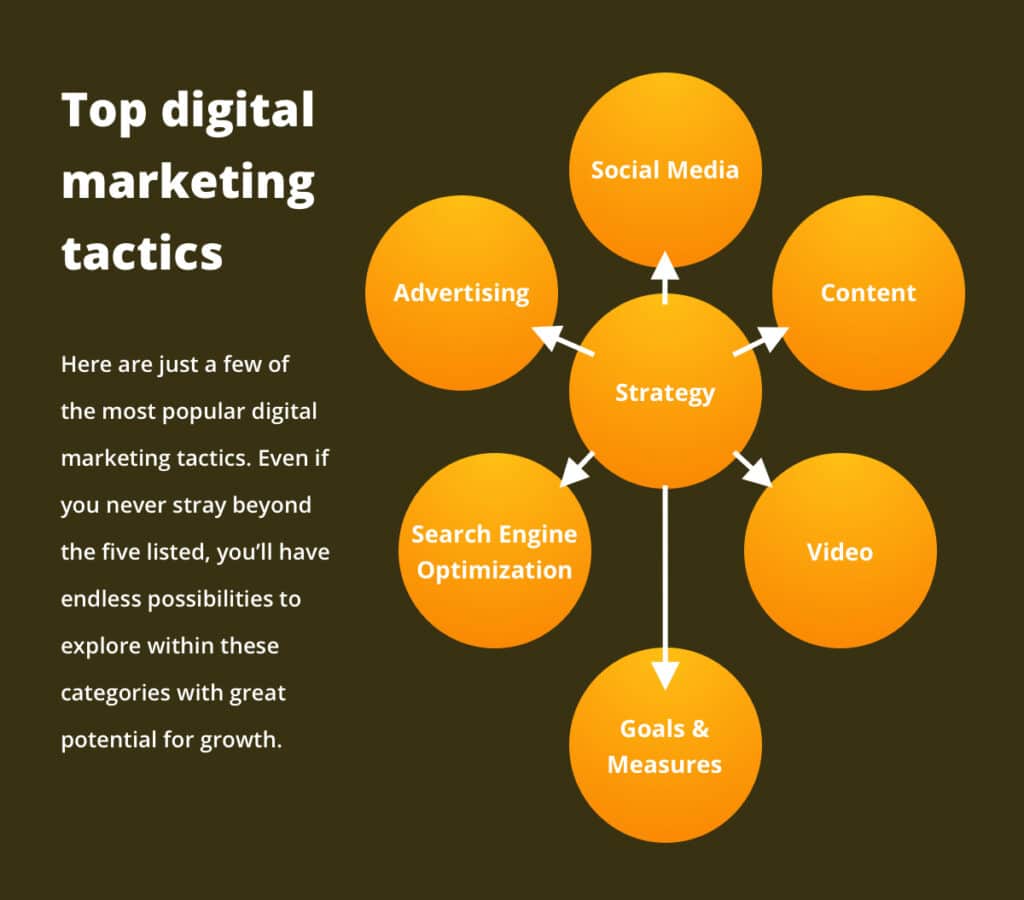 Top digital marketing tactics

Here are just a few of the most popular digital marketing tactics. Even if you never stray beyond the five listed, you'll have endless possibilities to explore within these categories with great potential for growth.

Social Media

Advertising

Content

Strategy

Search Engine Optimization

Video

Goals & Measures